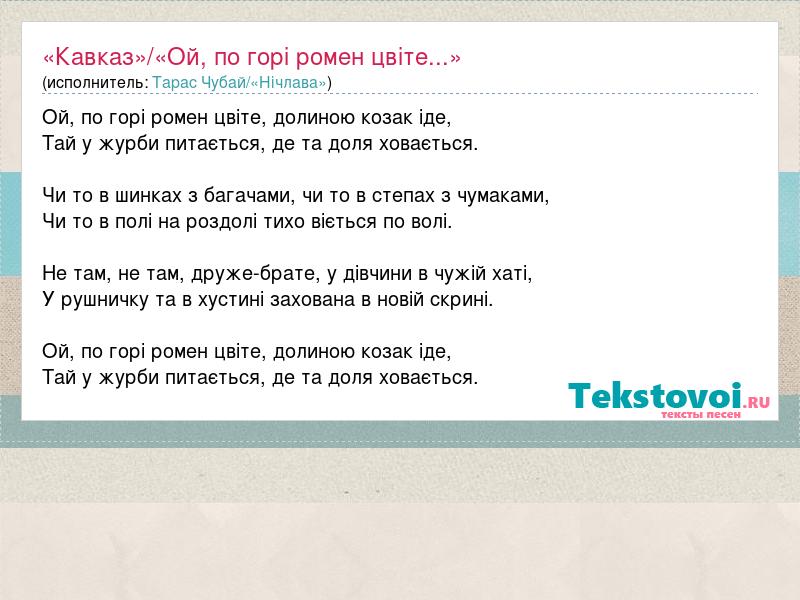 «Кавказ»/«Ой, по горі ромен цвіте...»
(исполнитель: Тарас Чубай/«Нічлава»)

Ой, по горі ромен цвіте, долиною козак іде,
Тай у журби питається, де та доля ховається.

Чи то в шинках з багачами, чи то в степах з чумаками,
Чи то в полі на роздолі тихо віється по волі.

Не там, не там, друже-брате, у дівчини в чужій хаті,
У рушничку та в хустині захована в новій скрині.

Ой, по горі ромен цвіте, долиною козак іде,
Тай у журби питається, де та доля ховається.

Tekstovoi.RU
тексты песен